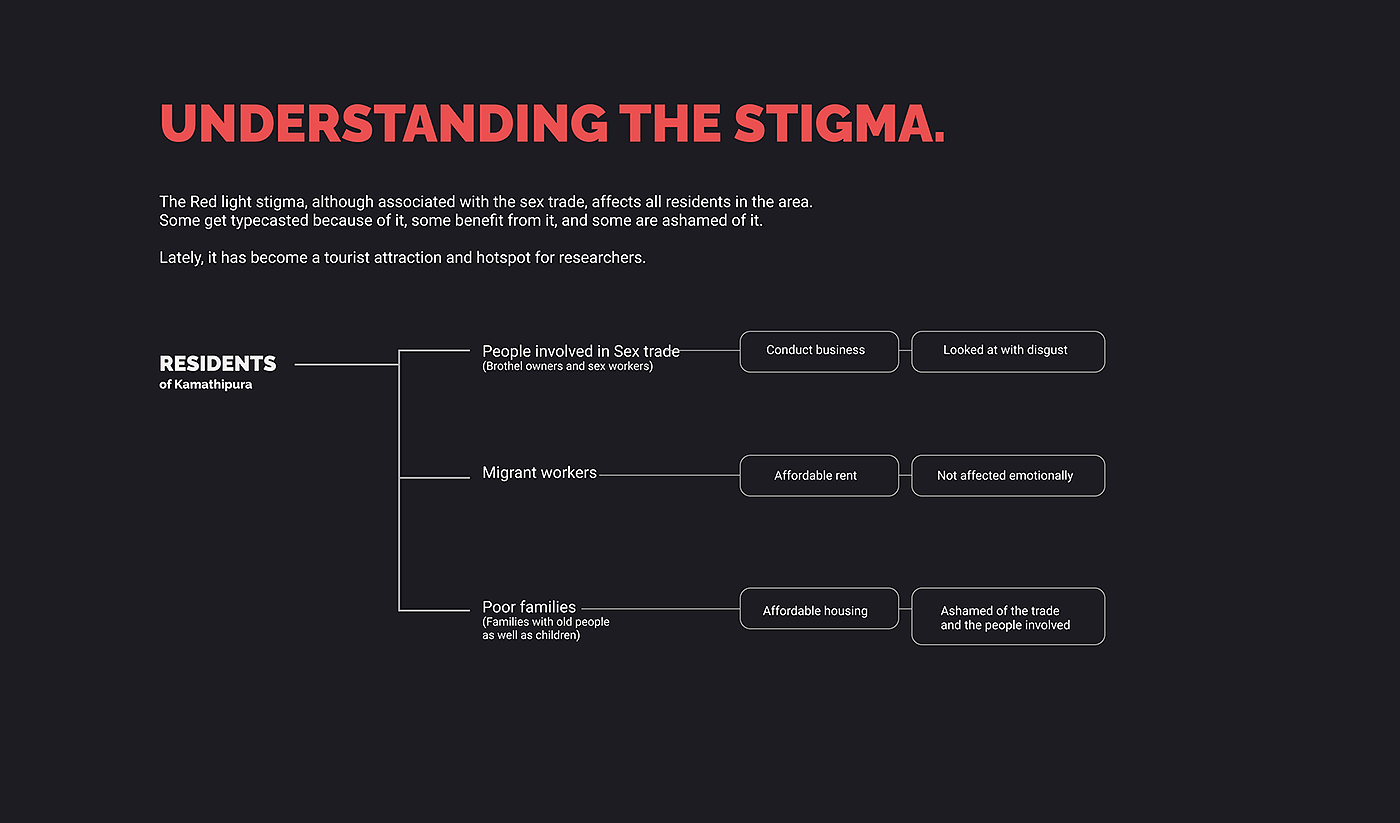 UNDERSTANDING THE STIGMA.

The Red light stigma, although associated with the sex trade, affects all residents in the area. Some get typecasted because of it, some benefit from it, and some are ashamed of it.

Lately, it has become a tourist attraction and hotspot for researchers.

RESIDENTS
of Kamathipura

People involved in Sex trade
(Brothel owners and sex workers)

Conduct business

Looked at with disgust

Migrant workers

Affordable rent

Not affected emotionally

Poor families
(Families with old people as well as children)

Affordable housing

Ashamed of the trade and the people involved